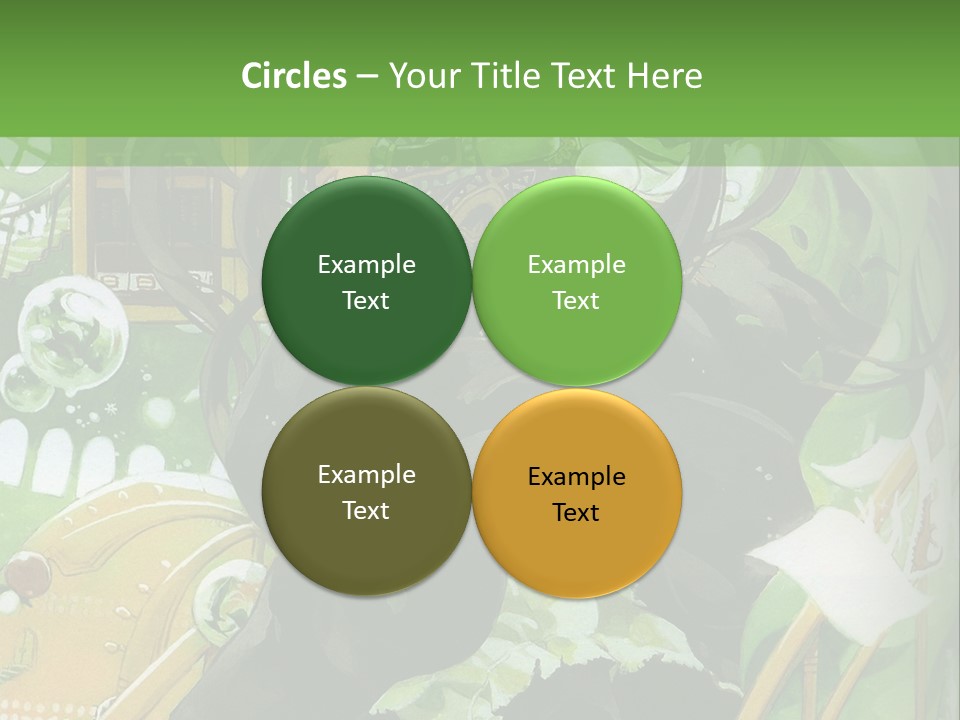 Circles – Your Title Text Here

Example Text

Example Text

Example Text

Example Text